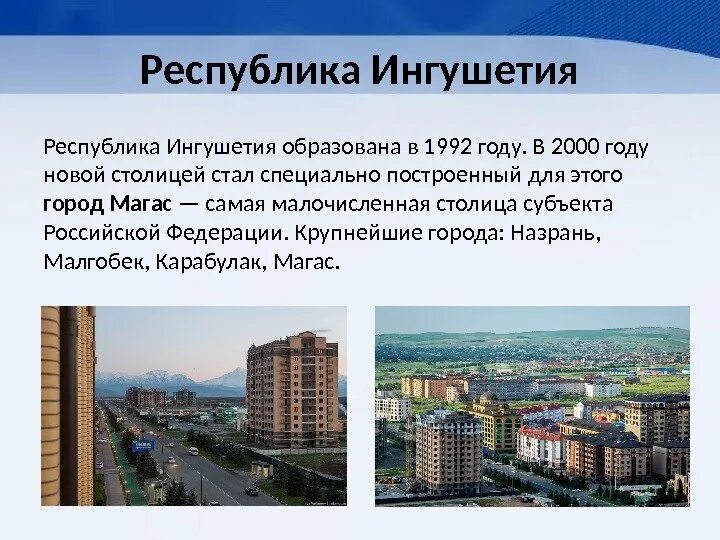 Республика Ингушетия

Республика Ингушетия образована в 1992 году. В 2000 году новой столицей стал специально построенный для этого город Магас — самая малочисленная столица субъекта Российской Федерации. Крупнейшие города: Назрань, Малгобек, Карабулак, Магас.